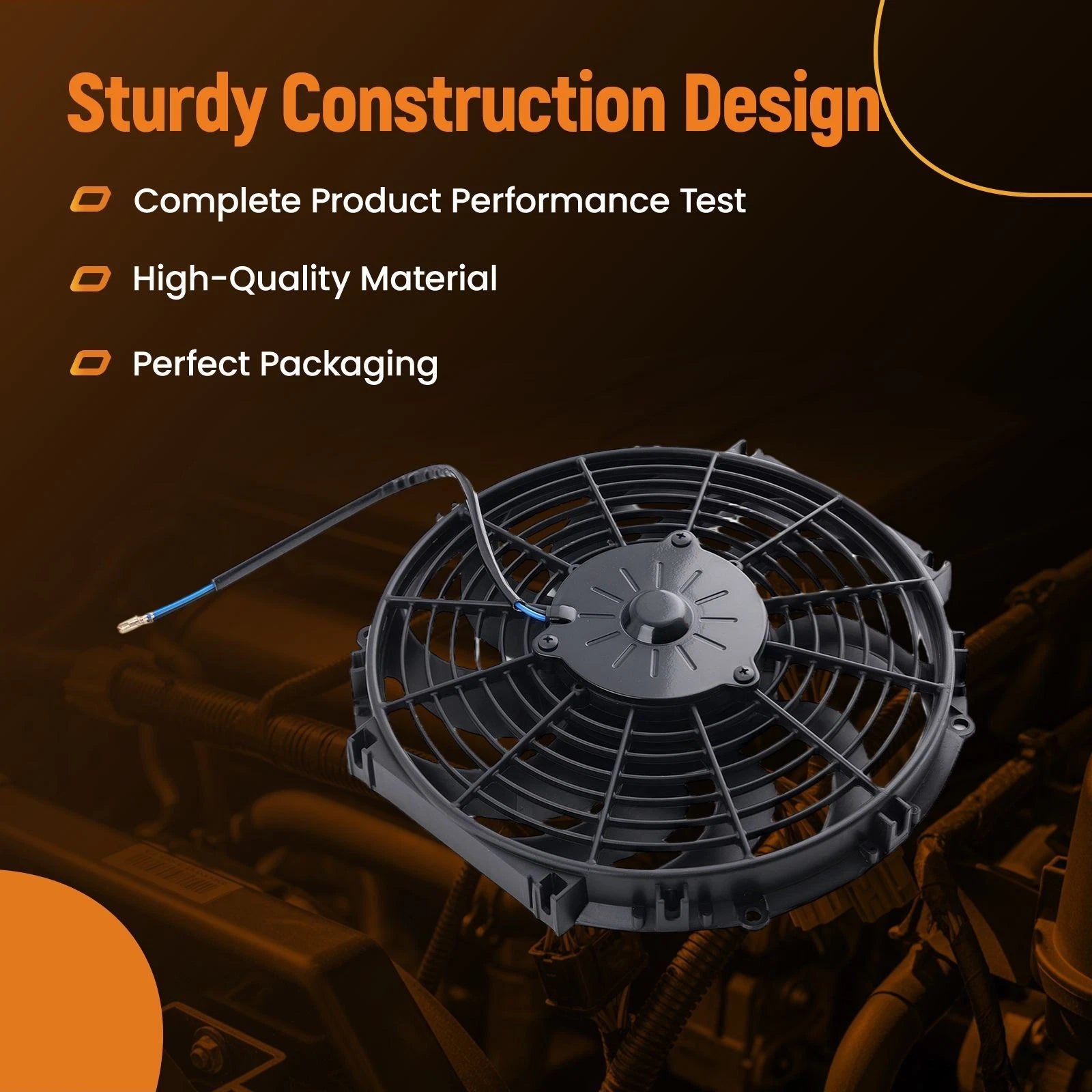 Sturdy Construction Design

Complete Product Performance Test

High-Quality Material

Perfect Packaging